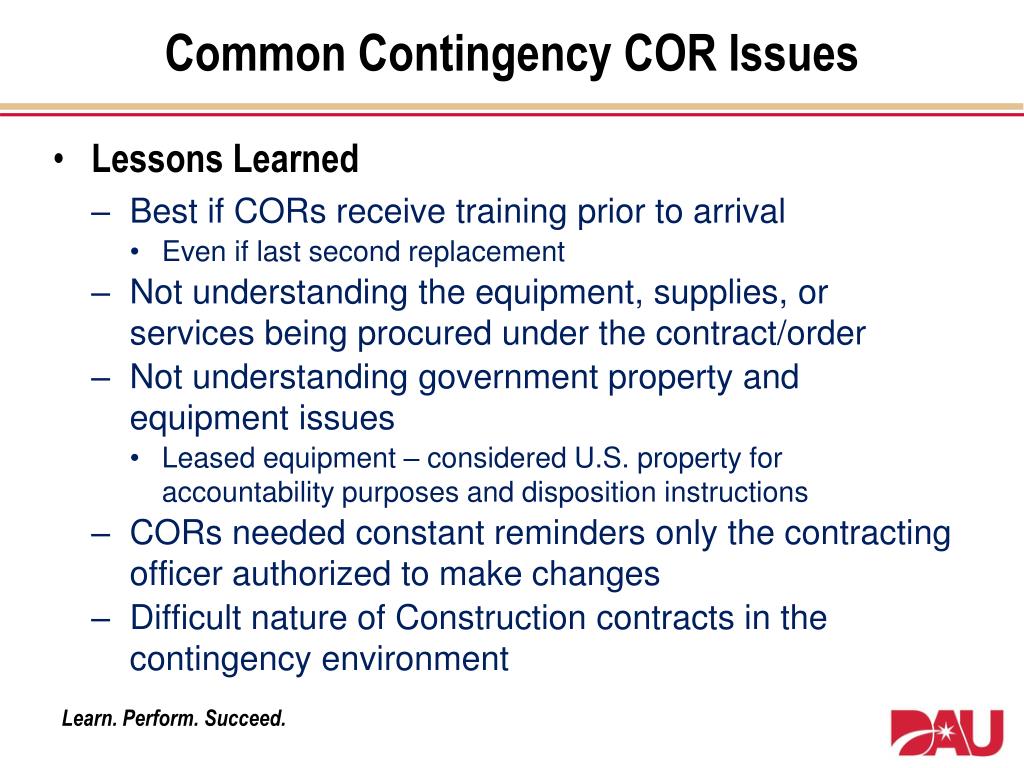 Common Contingency COR Issues

• Lessons Learned
– Best if CORs receive training prior to arrival
• Even if last second replacement
– Not understanding the equipment, supplies, or services being procured under the contract/order
– Not understanding government property and equipment issues
• Leased equipment – considered U.S. property for accountability purposes and disposition instructions
– CORs needed constant reminders only the contracting officer authorized to make changes
– Difficult nature of Construction contracts in the contingency environment

Learn. Perform. Succeed.

DAU